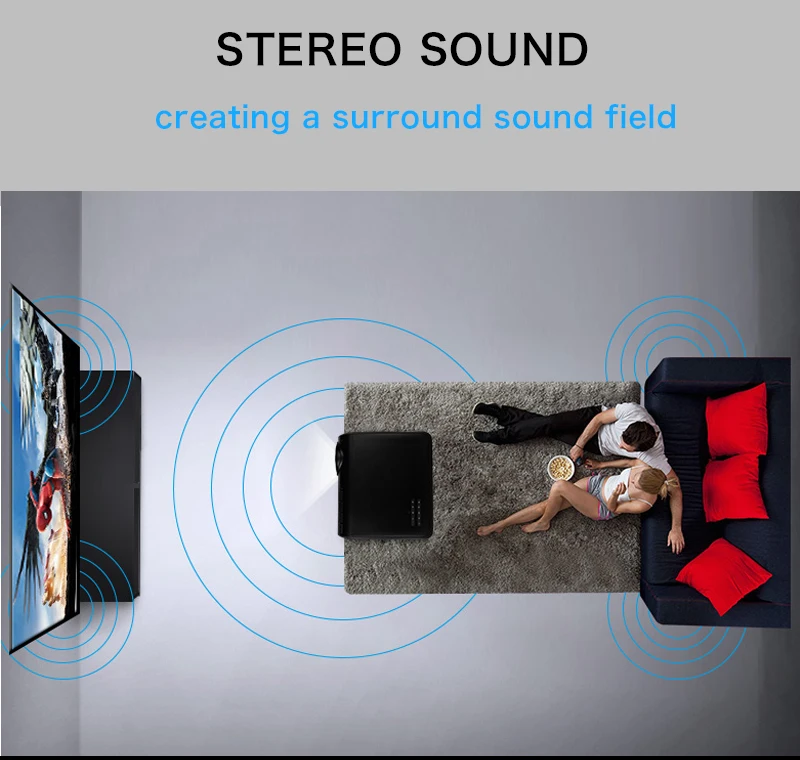 STEREO SOUND

creating a surround sound field